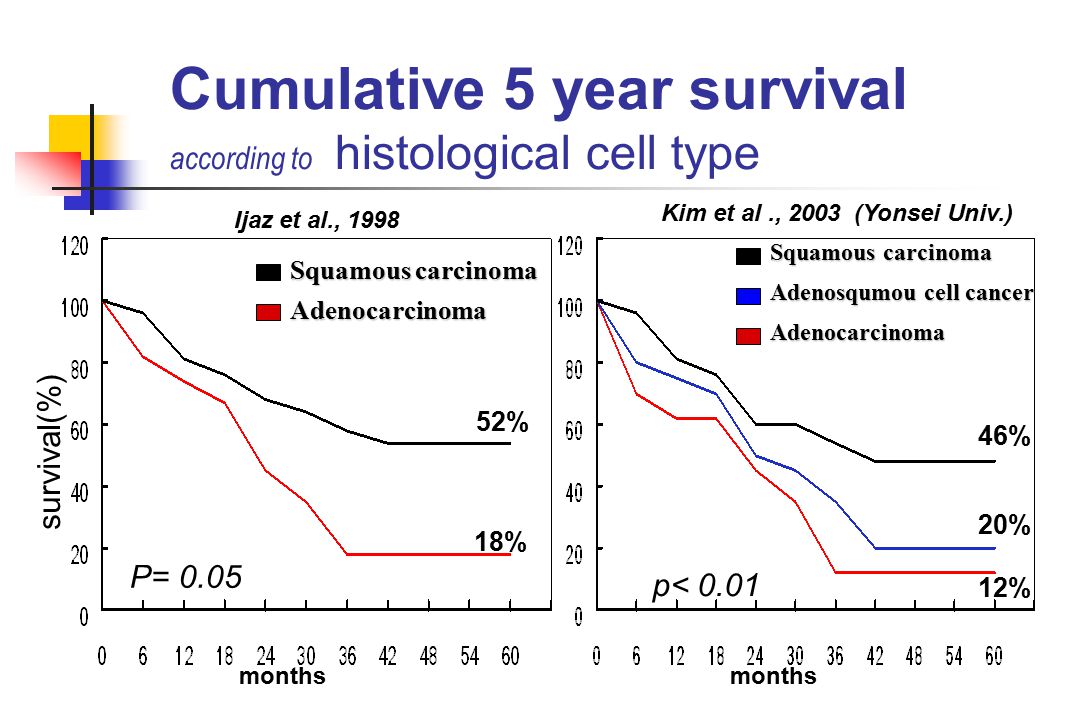 Cumulative 5 year survival according to histological cell type

Ijaz et al., 1998

Squamous carcinoma
Adenocarcinoma

survival(%)

120
100
80
60
40
20
0

52%
18%

P= 0.05

0 6 12 18 24 30 36 42 48 54 60
months

Kim et al ., 2003 (Yonsei Univ.)

Squamous carcinoma
Adenosqumou cell cancer
Adenocarcinoma

120
100
80
60
40
20
0

46%
20%
12%

p< 0.01

0 6 12 18 24 30 36 42 48 54 60
months